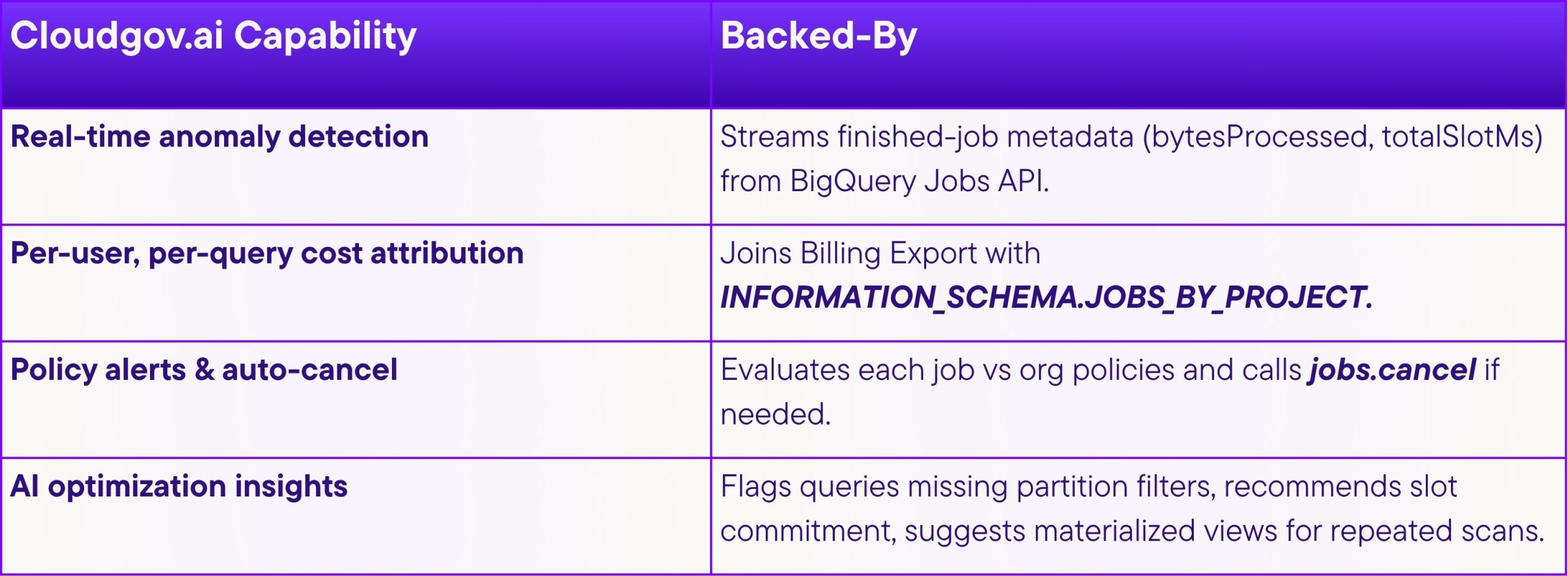 | Cloudgov.ai Capability | Backed-By |
|---|---|
| Real-time anomaly detection | Streams finished-job metadata (bytesProcessed, totalSlotMs) from BigQuery Jobs API. |
| Per-user, per-query cost attribution | Joins Billing Export with INFORMATION_SCHEMA.JOBS_BY_PROJECT. |
| Policy alerts & auto-cancel | Evaluates each job vs org policies and calls jobs.cancel if needed. |
| AI optimization insights | Flags queries missing partition filters, recommends slot commitment, suggests materialized views for repeated scans. |